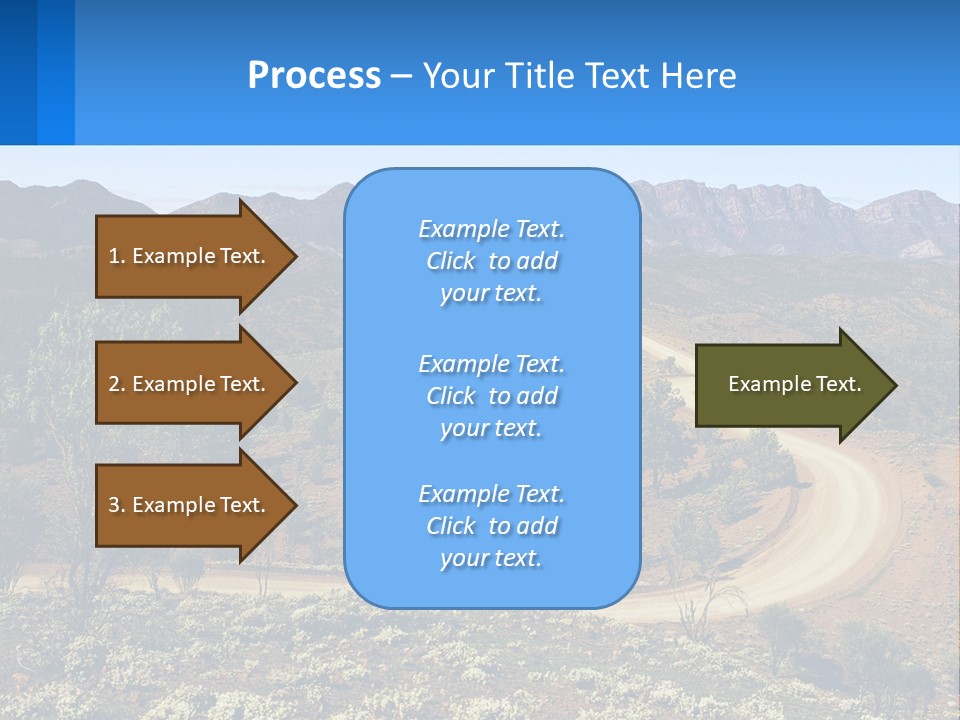 Process – Your Title Text Here

1. Example Text.

2. Example Text.

3. Example Text.

Example Text. Click to add your text.

Example Text. Click to add your text.

Example Text. Click to add your text.

Example Text.